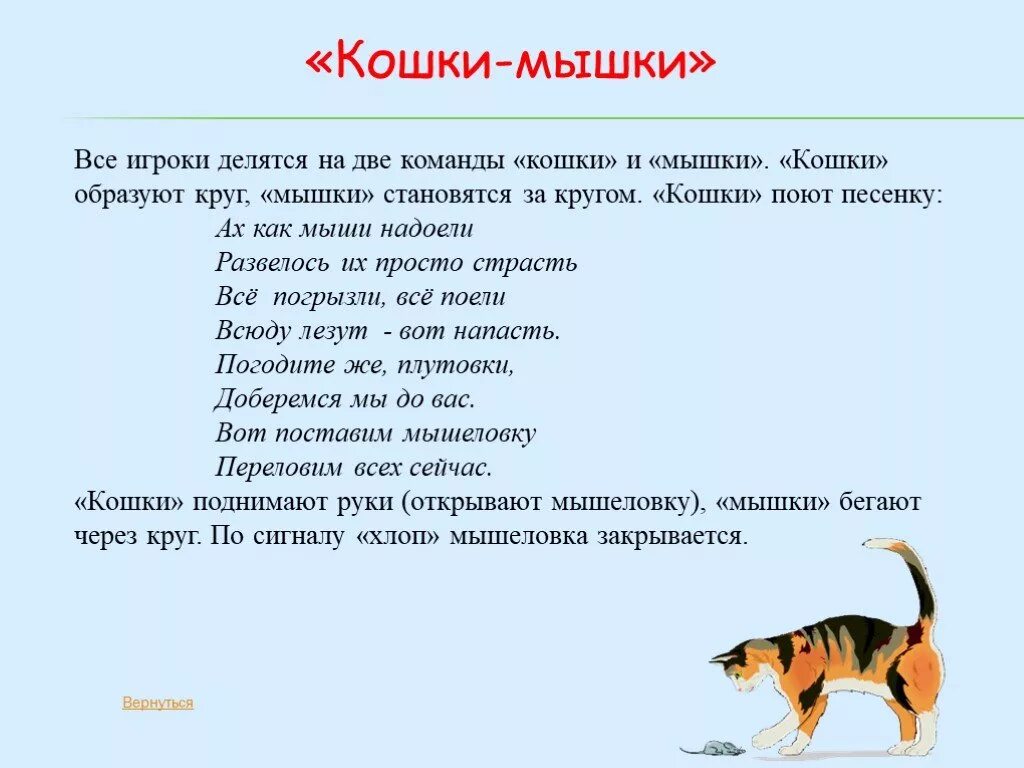 «Кошки-мышки»

Все игроки делятся на две команды «кошки» и «мышки». «Кошки» образуют круг, «мышки» становятся за кругом. «Кошки» поют песенку:

Ах как мыши надоели
Развелось их просто страсть
Всё погрызли, всё поели
Всюду лезут - вот напасть.
Погодите же, плутовки,
Доберемся мы до вас.
Вот поставим мышеловку
Переловим всех сейчас.

«Кошки» поднимают руки (открывают мышеловку), «мышки» бегают через круг. По сигналу «хлоп» мышеловка закрывается.

Вернуться